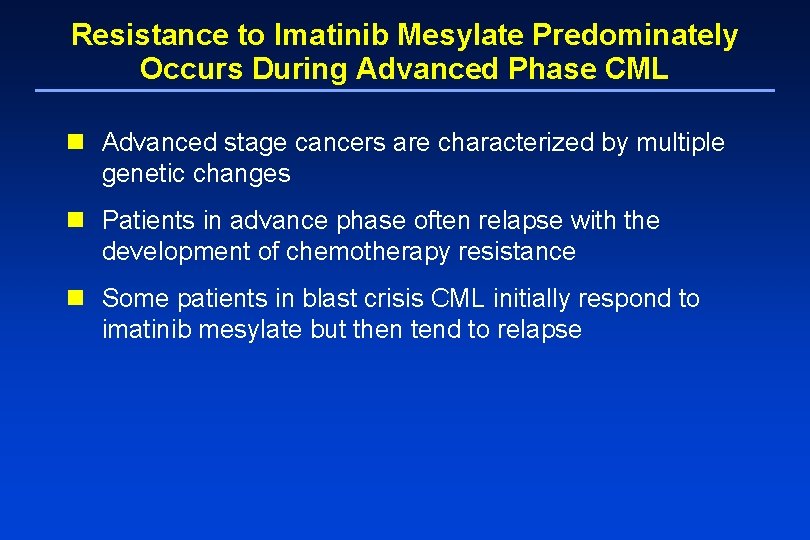 Resistance to Imatinib Mesylate Predominately Occurs During Advanced Phase CML

- Advanced stage cancers are characterized by multiple genetic changes
- Patients in advance phase often relapse with the development of chemotherapy resistance
- Some patients in blast crisis CML initially respond to imatinib mesylate but then tend to relapse